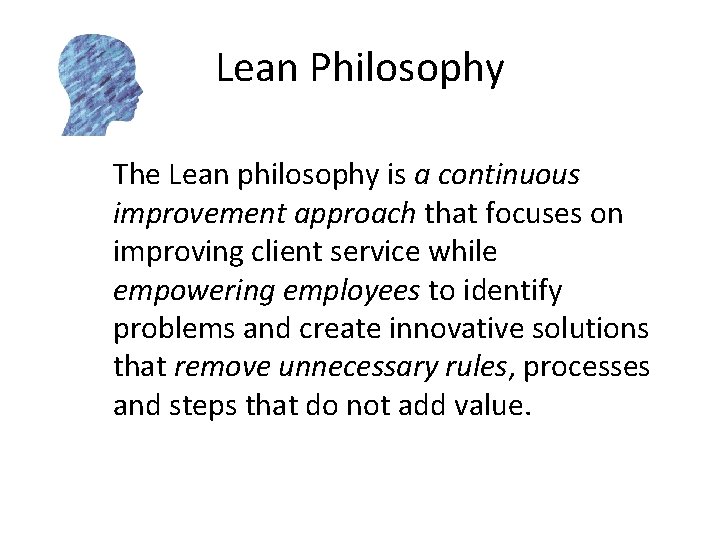 Lean Philosophy

The Lean philosophy is a continuous improvement approach that focuses on improving client service while empowering employees to identify problems and create innovative solutions that remove unnecessary rules, processes and steps that do not add value.